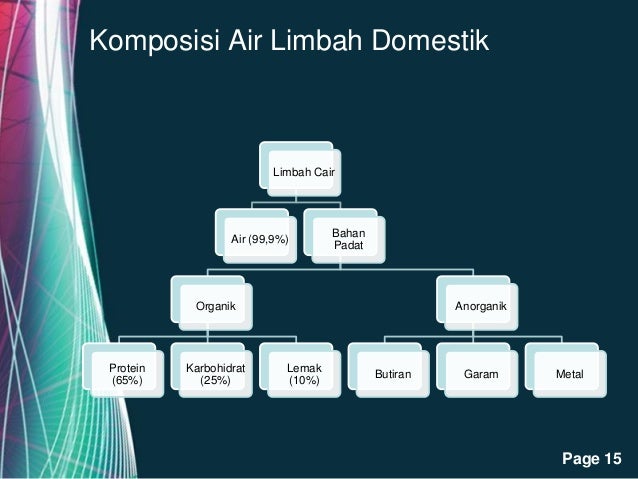 Komposisi Air Limbah Domestik

Limbah Cair

Air (99,9%)

Bahan Padat

Organik

Anorganik

Protein (65%)

Karbohidrat (25%)

Lemak (10%)

Butiran

Garam

Metal

Page 15